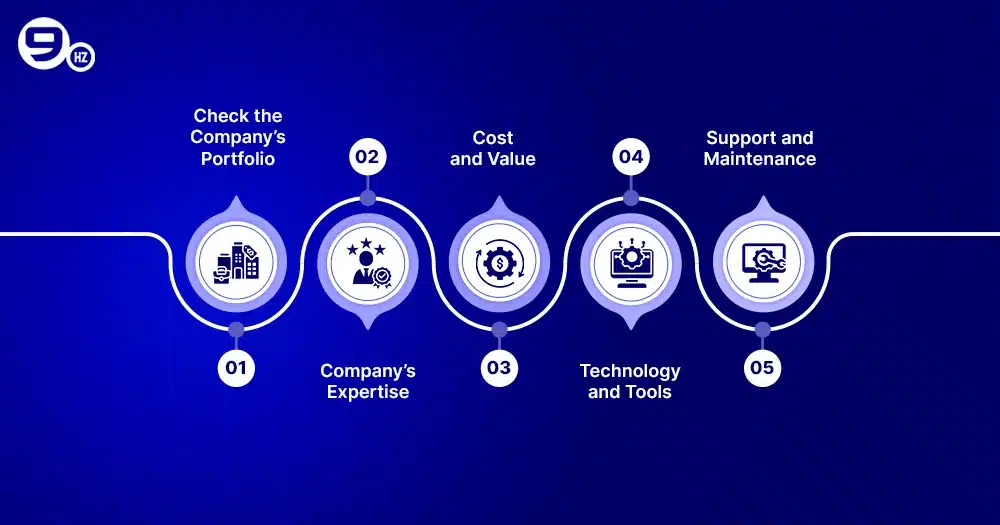 9 HZ

Check the Company's Portfolio

01

02

Company's Expertise

Cost and Value

03

04

Technology and Tools

Support and Maintenance

05